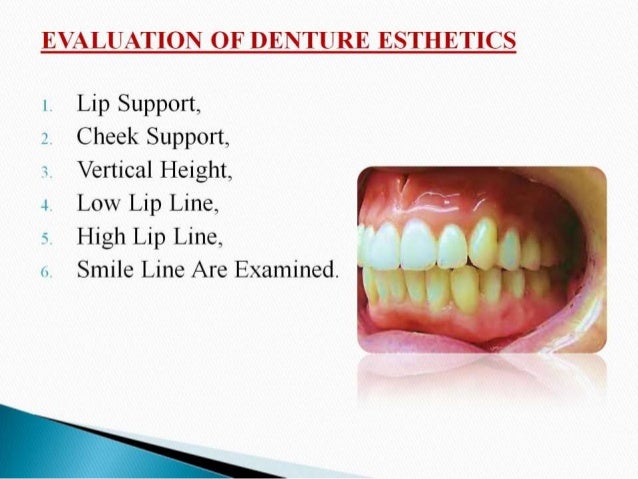 EVALUATION OF DENTURE ESTHETICS

1. Lip Support,
2. Cheek Support,
3. Vertical Height,
4. Low Lip Line,
5. High Lip Line,
6. Smile Line Are Examined.